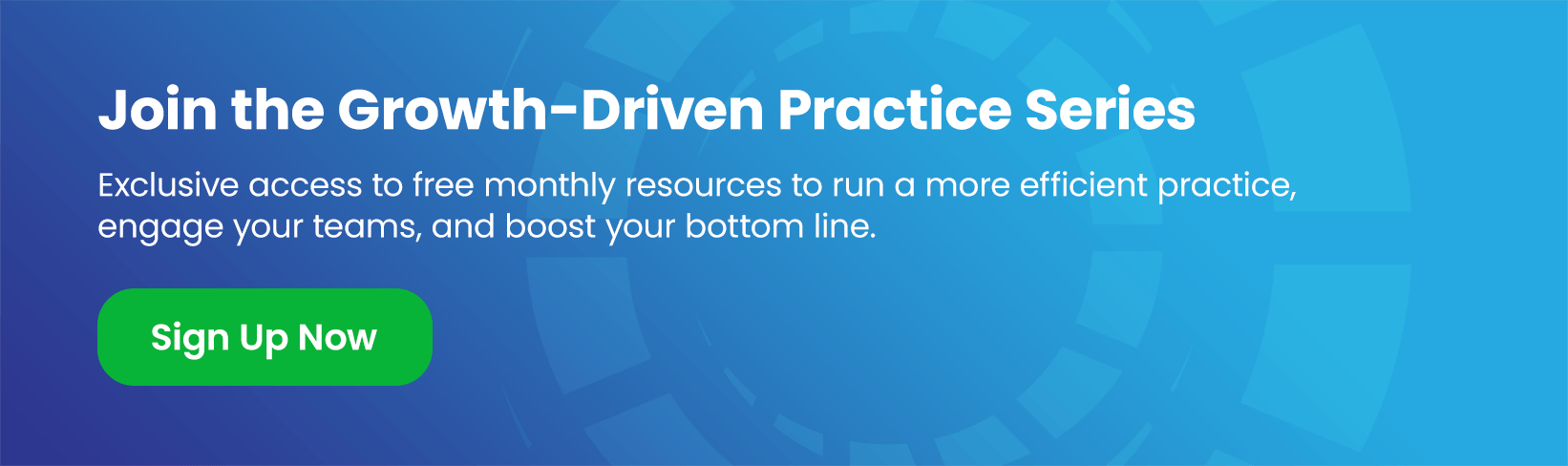 Join the Growth-Driven Practice Series

Exclusive access to free monthly resources to run a more efficient practice, engage your teams, and boost your bottom line.

Sign Up Now